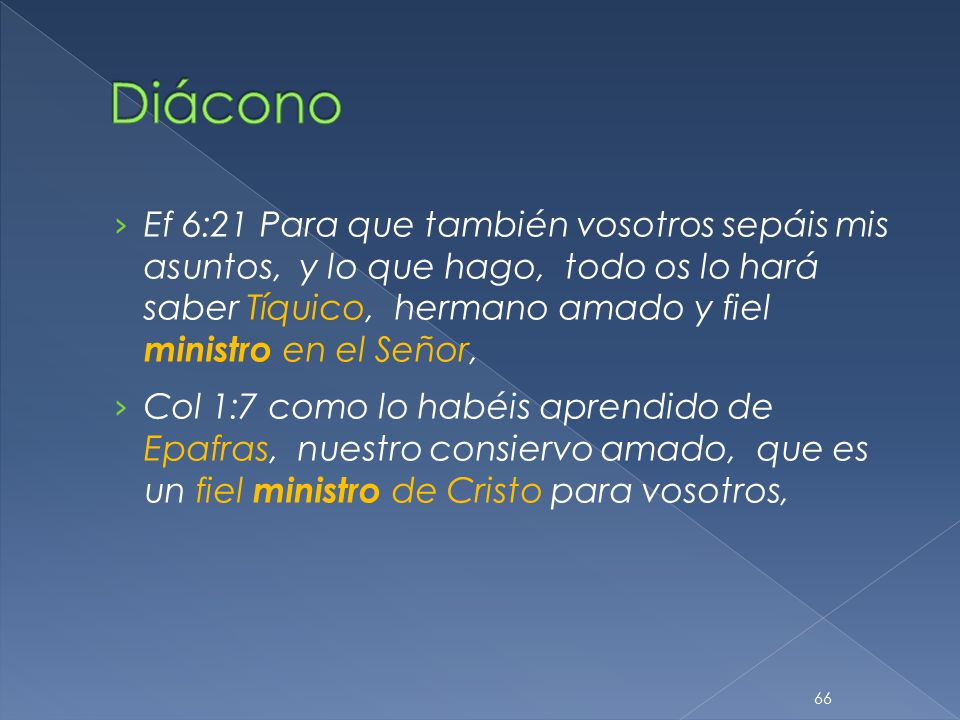 Diácono

› Ef 6:21 Para que también vosotros sepáis mis asuntos, y lo que hago, todo os lo hará saber Tíquico, hermano amado y fiel ministro en el Señor,

› Col 1:7 como lo habéis aprendido de Epafras, nuestro consiervo amado, que es un fiel ministro de Cristo para vosotros,

66